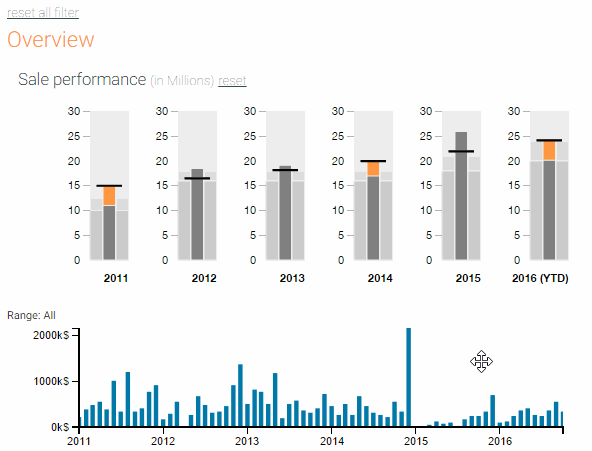 reset all filter

Overview

Sale performance (in Millions) reset

30
25
20
15
10
5
0
2011

30
25
20
15
10
5
0
2012

30
25
20
15
10
5
0
2013

30
25
20
15
10
5
0
2014

30
25
20
15
10
5
0
2015

30
25
20
15
10
5
0
2016 (YTD)

Range: All

2000k$
1000k$
0k$
2011
2012
2013
2014
2015
2016